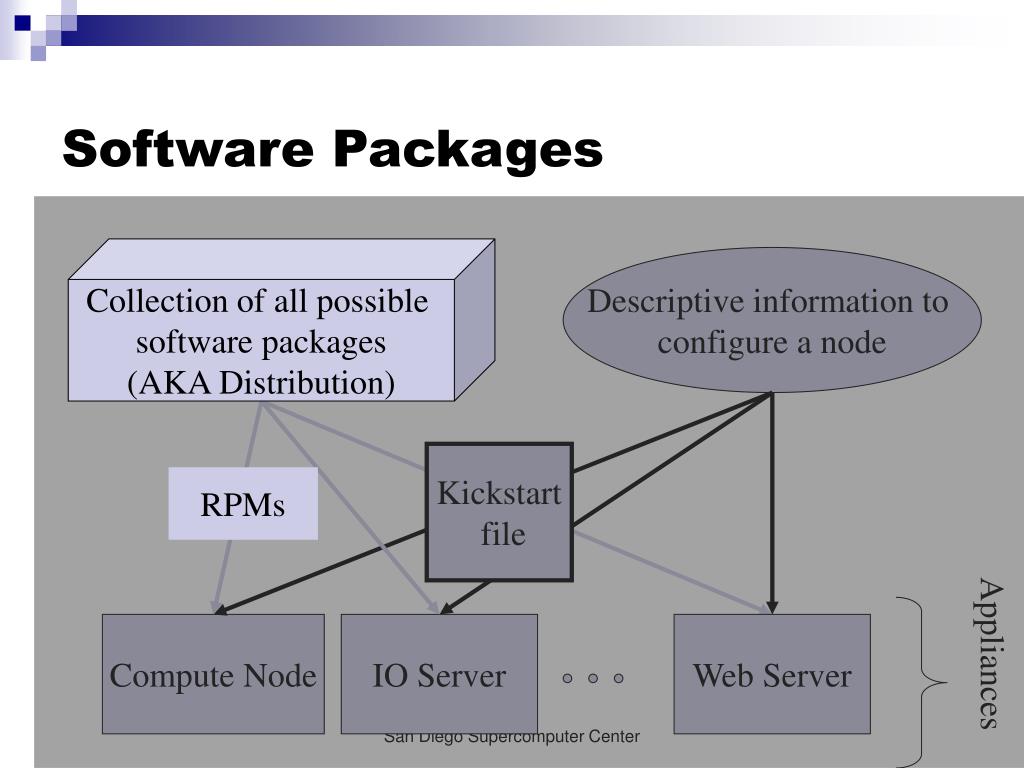 Software Packages

Collection of all possible software packages (AKA Distribution)

Descriptive information to configure a node

RPMs

Kickstart file

Compute Node

IO Server

Web Server

Appliances

San Diego Supercomputer Center